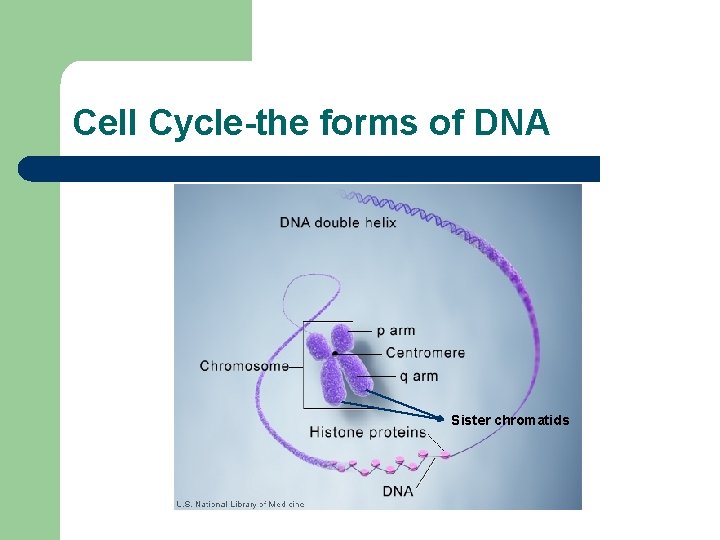 Cell Cycle-the forms of DNA

DNA double helix

p arm

Centromere

Chromosome

q arm

Sister chromatids

Histone proteins

DNA

U.S. National Library of Medicine